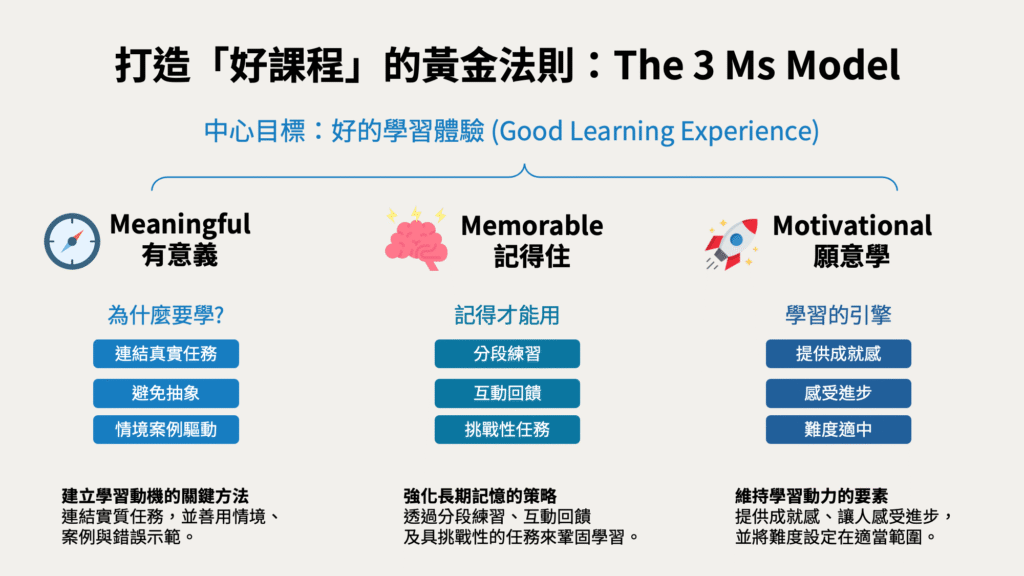 打造「好課程」的黃金法則：The 3 Ms Model

中心目標：好的學習體驗 (Good Learning Experience)

Meaningful
有意義

為什麼要學?

連結真實任務

避免抽象

情境案例驅動

建立學習動機的關鍵方法
連結實質任務，並善用情境、案例與錯誤示範。

Memorable
記得住

記得才能用

分段練習

互動回饋

挑戰性任務

強化長期記憶的策略
透過分段練習、互動回饋及具挑戰性的任務來鞏固學習。

Motivational
願意學

學習的引擎

提供成就感

感受進步

難度適中

維持學習動力的要素
提供成就感、讓人感受進步，並將難度設定在適當範圍。